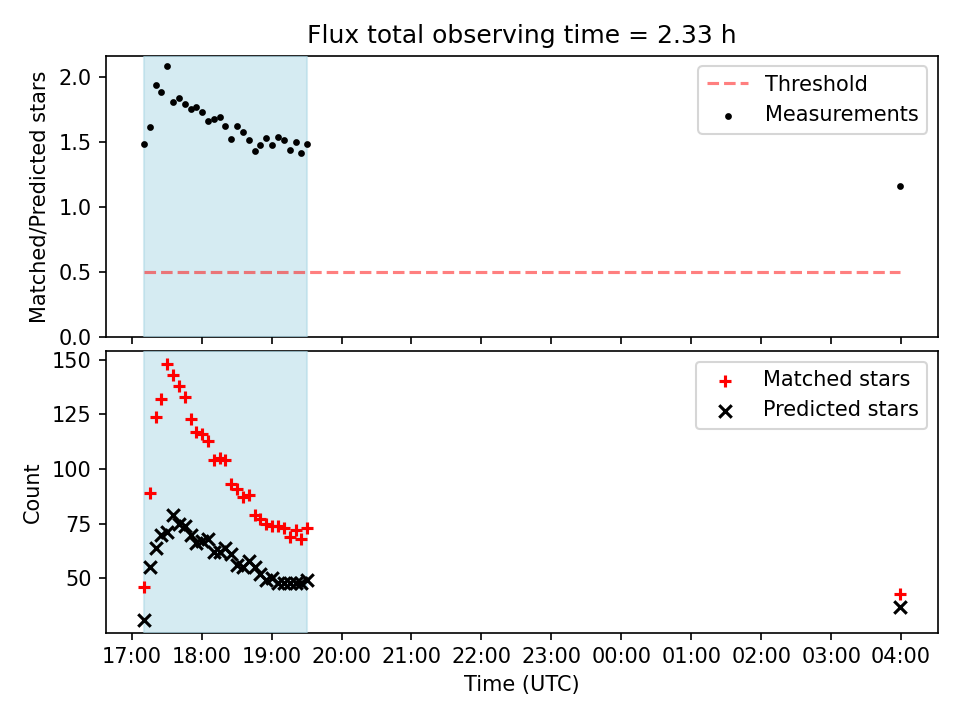 Flux total observing time = 2.33 h

Matched/Predicted stars

2.0
1.5
1.0
0.5
0.0

Threshold
Measurements

Count

150
125
100
75
50

Matched stars
Predicted stars

17:00 18:00 19:00 20:00 21:00 22:00 23:00 00:00 01:00 02:00 03:00 04:00

Time (UTC)